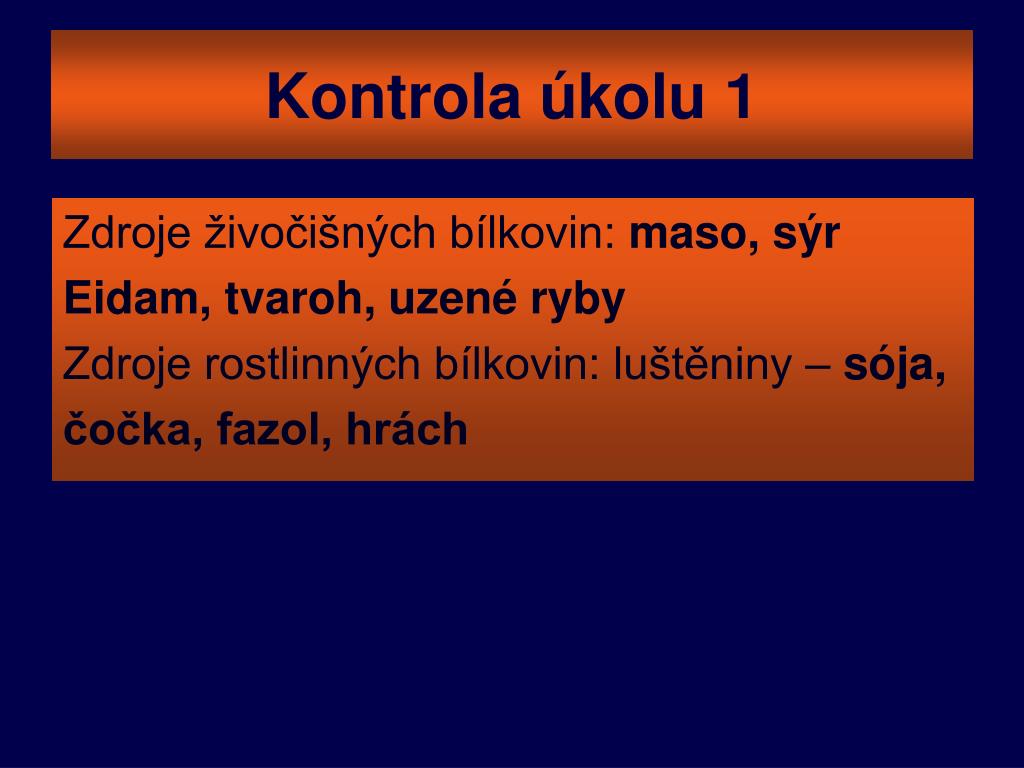 Kontrola úkolu 1

Zdroje živočišných bílkovin: maso, sýr Eidam, tvaroh, uzené ryby

Zdroje rostlinných bílkovin: luštěniny – sója, čočka, fazol, hrách